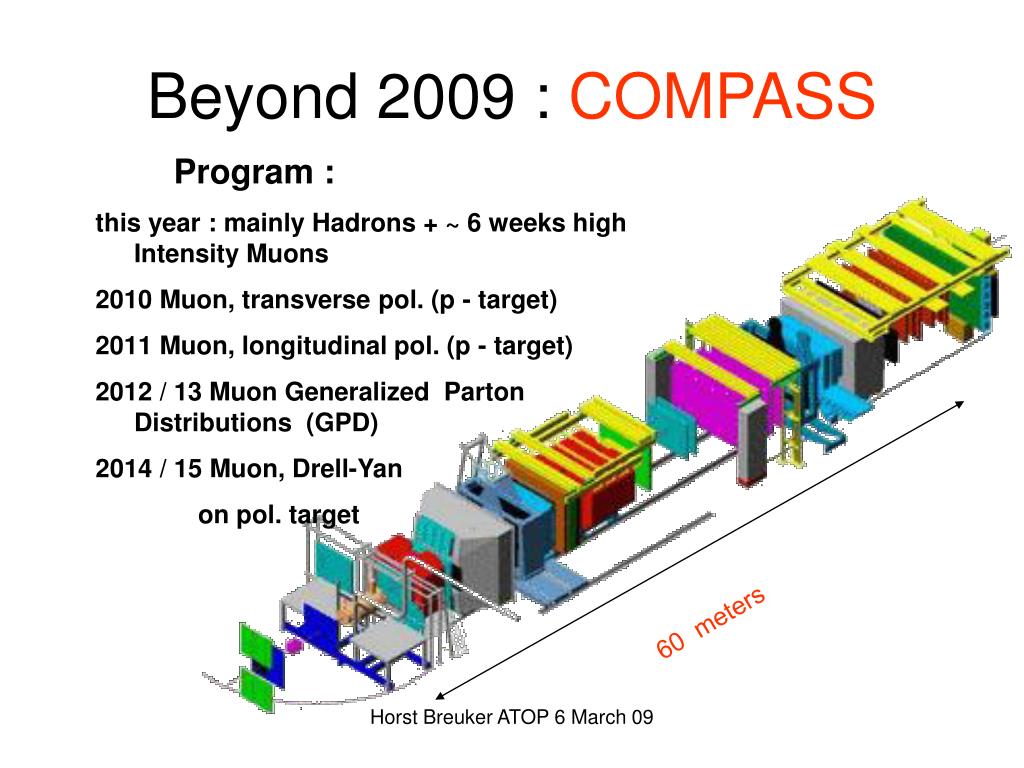 Beyond 2009 : COMPASS

Program :

this year : mainly Hadrons + ~ 6 weeks high Intensity Muons

2010 Muon, transverse pol. (p - target)

2011 Muon, longitudinal pol. (p - target)

2012 / 13 Muon Generalized Parton Distributions (GPD)

2014 / 15 Muon, Drell-Yan

on pol. target

60 meters

Horst Breuker ATOP 6 March 09